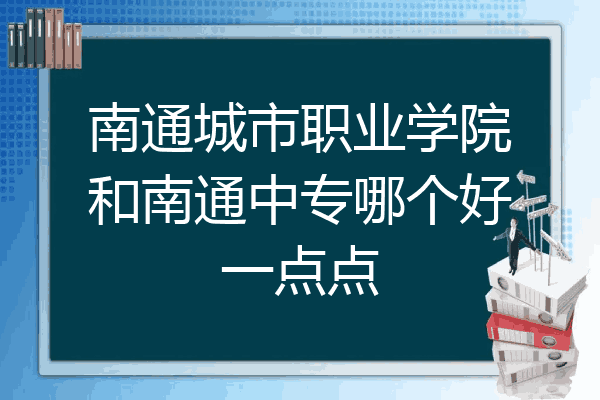 南通城市职业学院和南通中专哪个好一点点